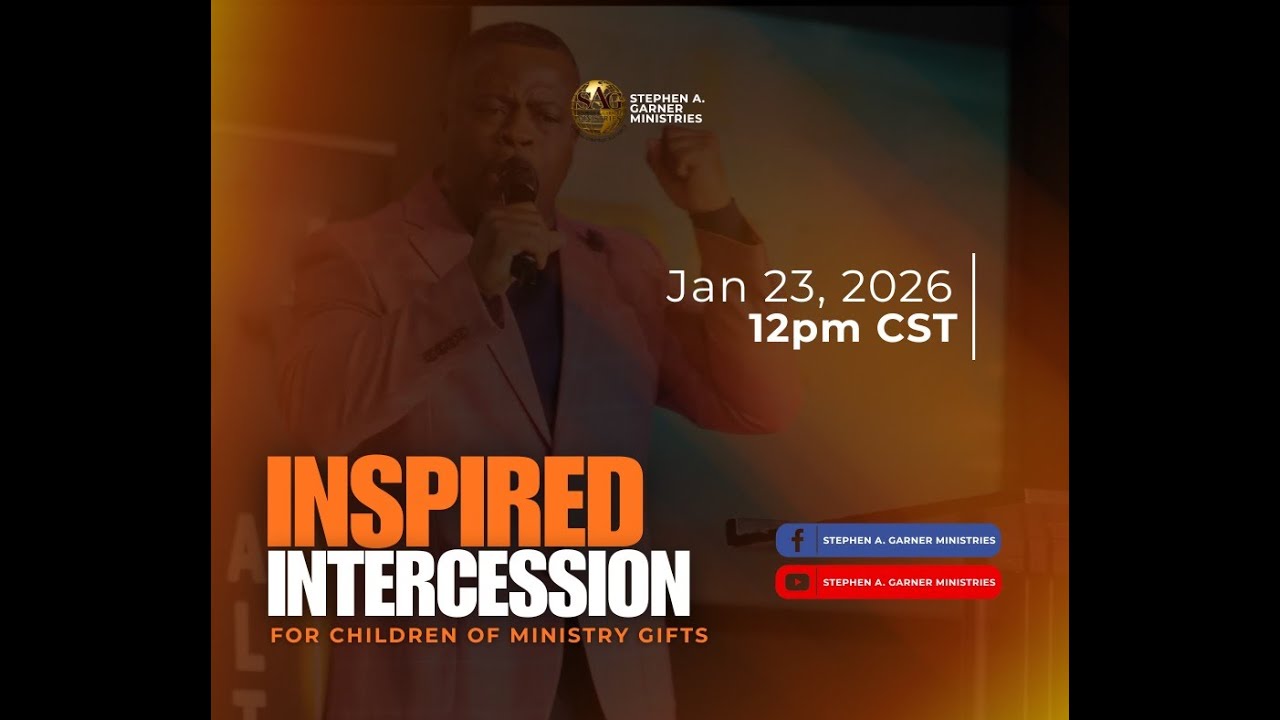 SAG
STEPHEN A. GARNER MINISTRIES

Jan 23, 2026
12pm CST

INSPIRED INTERCESSION
FOR CHILDREN OF MINISTRY GIFTS

STEPHEN A. GARNER MINISTRIES
STEPHEN A. GARNER MINISTRIES